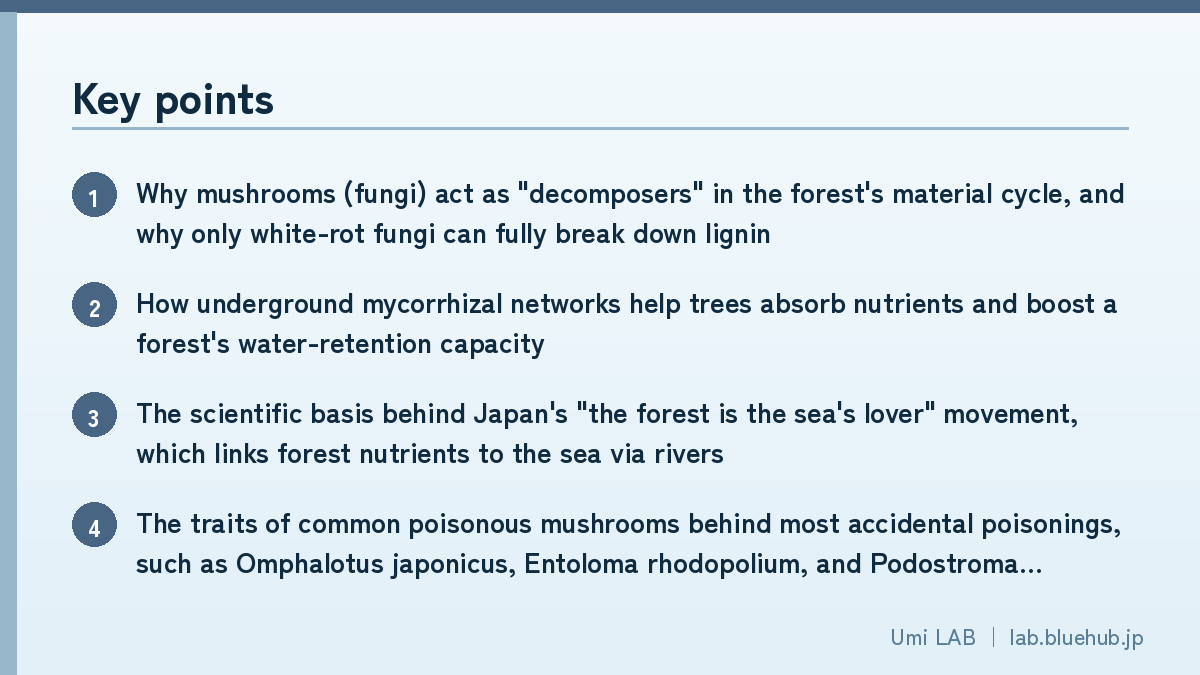 Key points

1 Why mushrooms (fungi) act as "decomposers" in the forest's material cycle, and why only white-rot fungi can fully break down lignin

2 How underground mycorrhizal networks help trees absorb nutrients and boost a forest's water-retention capacity

3 The scientific basis behind Japan's "the forest is the sea's lover" movement, which links forest nutrients to the sea via rivers

4 The traits of common poisonous mushrooms behind most accidental poisonings, such as Omphalotus japonicus, Entoloma rhodopolium, and Podostroma...

Umi LAB | lab.bluehub.jp